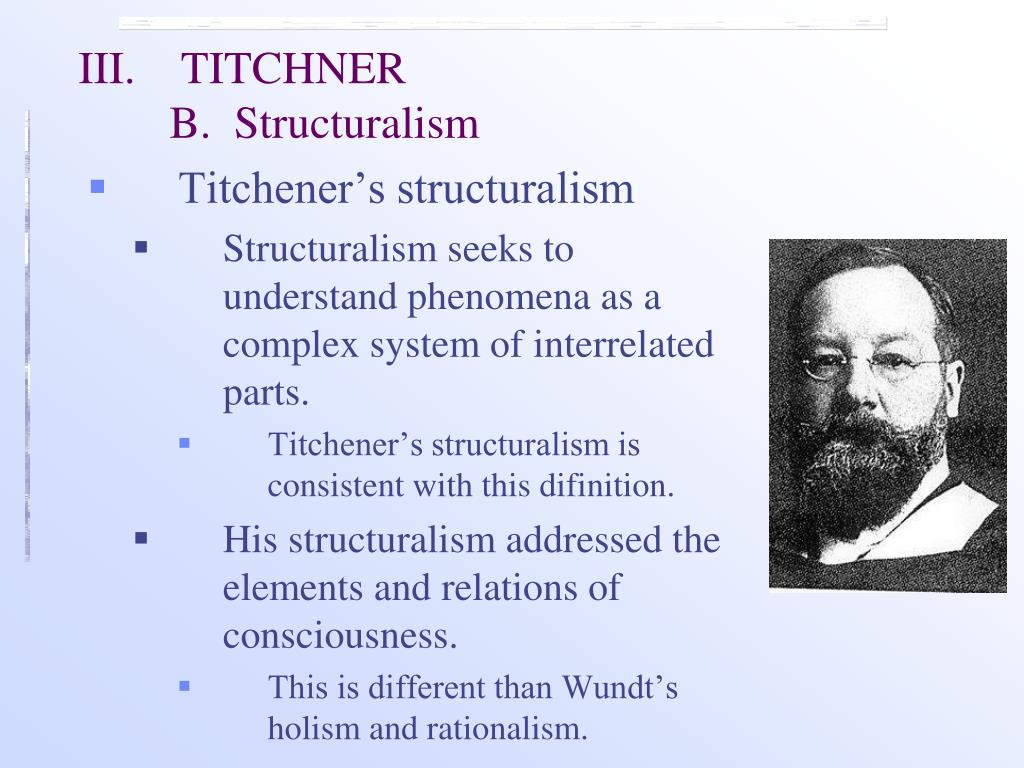 III. TITCHNER
B. Structuralism

Titchener’s structuralism

Structuralism seeks to understand phenomena as a complex system of interrelated parts.

Titchener’s structuralism is consistent with this difinition.

His structuralism addressed the elements and relations of consciousness.

This is different than Wundt’s holism and rationalism.